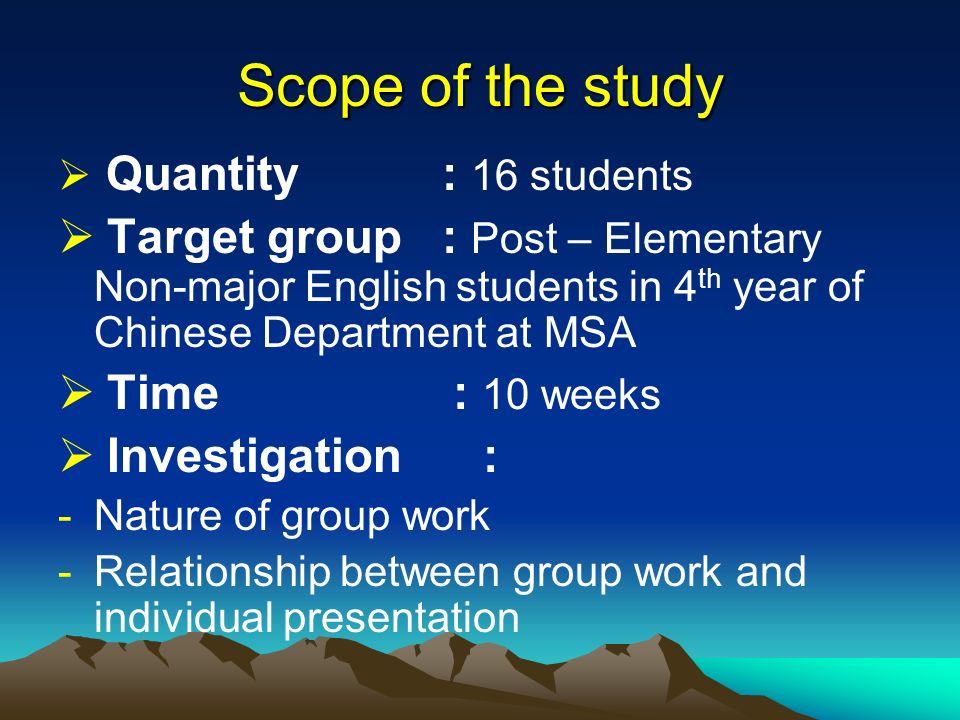 Scope of the study

➢ Quantity : 16 students

➢ Target group : Post – Elementary Non-major English students in 4$^{th}$ year of Chinese Department at MSA

➢ Time : 10 weeks

➢ Investigation :

- Nature of group work
- Relationship between group work and individual presentation